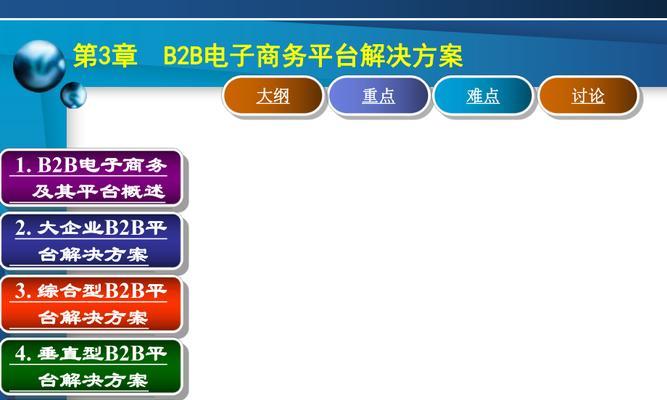 第3章 B2B电子商务平台解决方案

大纲 重点 难点 讨论

1. B2B电子商务及其平台概述

2. 大企业B2B平台解决方案

3. 综合型B2B平台解决方案

4. 垂直型B2B平台解决方案